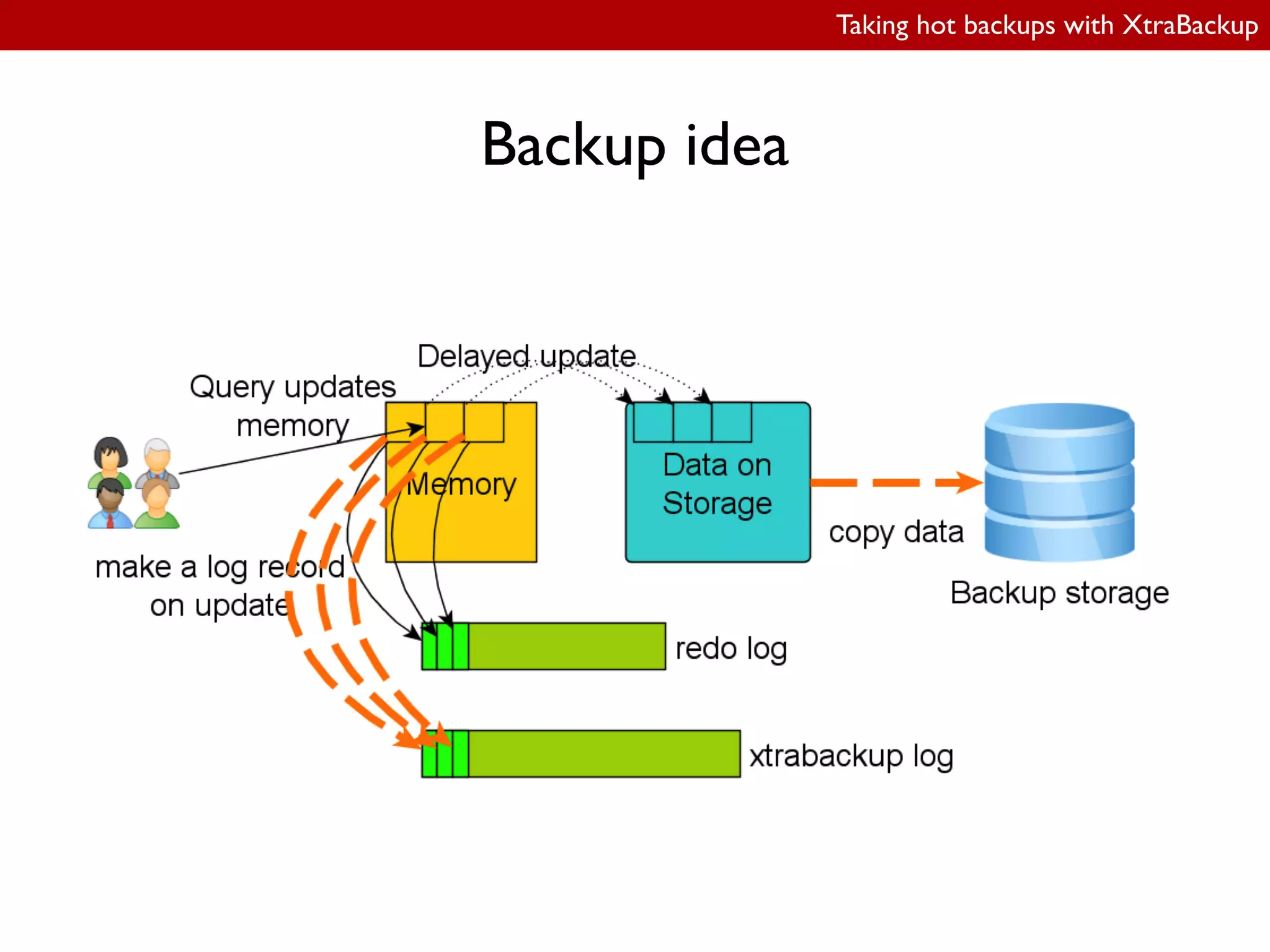 Taking hot backups with XtraBackup

Backup idea

Delayed update

Query updates memory

Memory

Data on Storage

copy data

Backup storage

make a log record on update

redo log

xtrabackup log